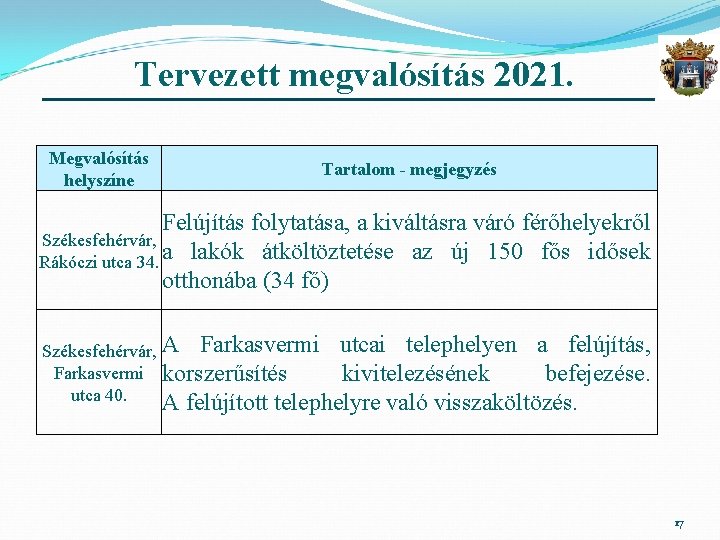 Tervezett megvalósítás 2021.

| Megvalósítás helyszíne | Tartalom - megjegyzés |
|---|---|
| Székesfehérvár, Rákóczi utca 34. | Felújítás folytatása, a kiváltásra váró férőhelyekről a lakók átköltöztetése az új 150 fős idősek otthonába (34 fő) |
| Székesfehérvár, Farkasvermi utca 40. | A Farkasvermi utcai telephelyen a felújítás, korszerűsítés kivitelezésének befejezése. A felújított telephelyre való visszaköltözés. |

17